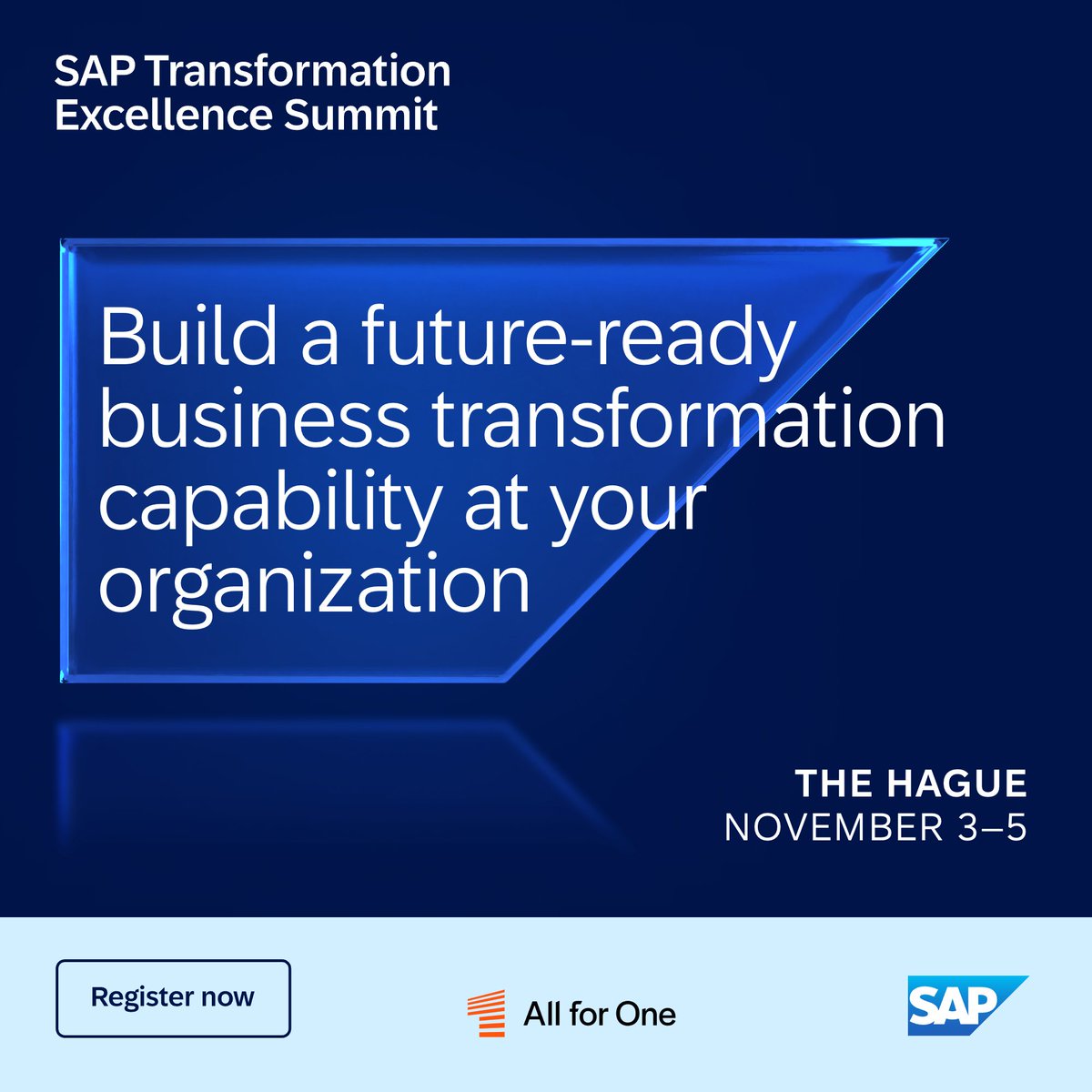 SAP Transformation Excellence Summit

Build a future-ready business transformation capability at your organization

THE HAGUE
NOVEMBER 3–5

Register now

All for One

SAP